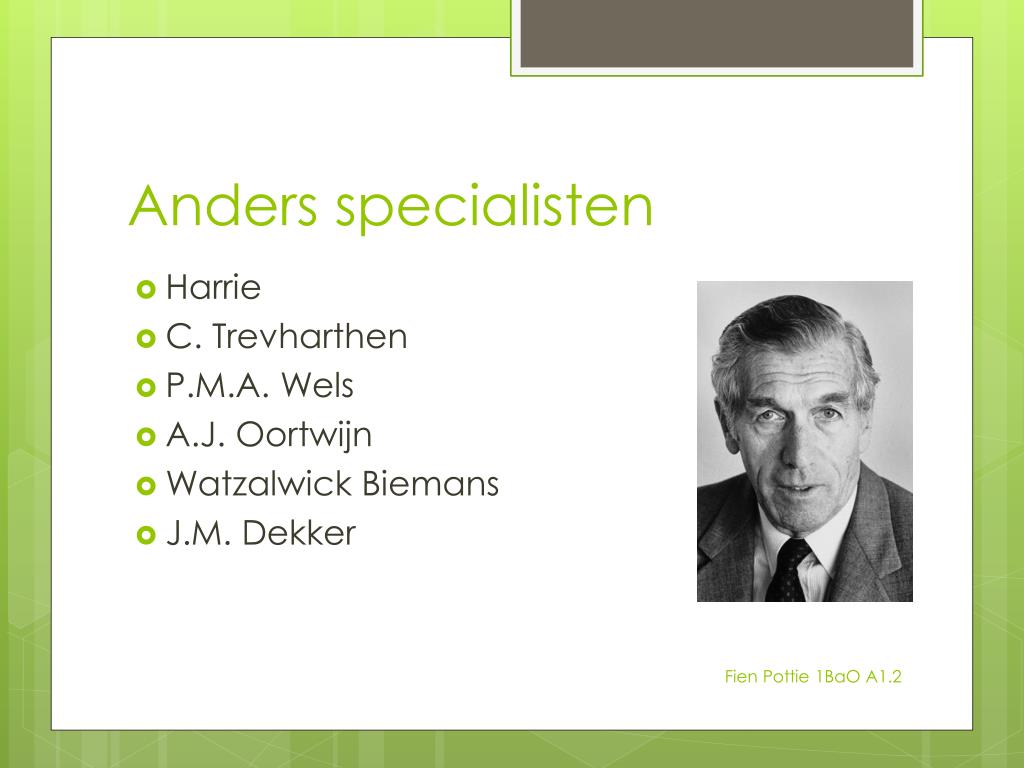 Anders specialisten

Harrie
C. Trevharthen
P.M.A. Wels
A.J. Oortwijn
Watzalwick Biemans
J.M. Dekker

Fien Pottie 1BaO A1.2